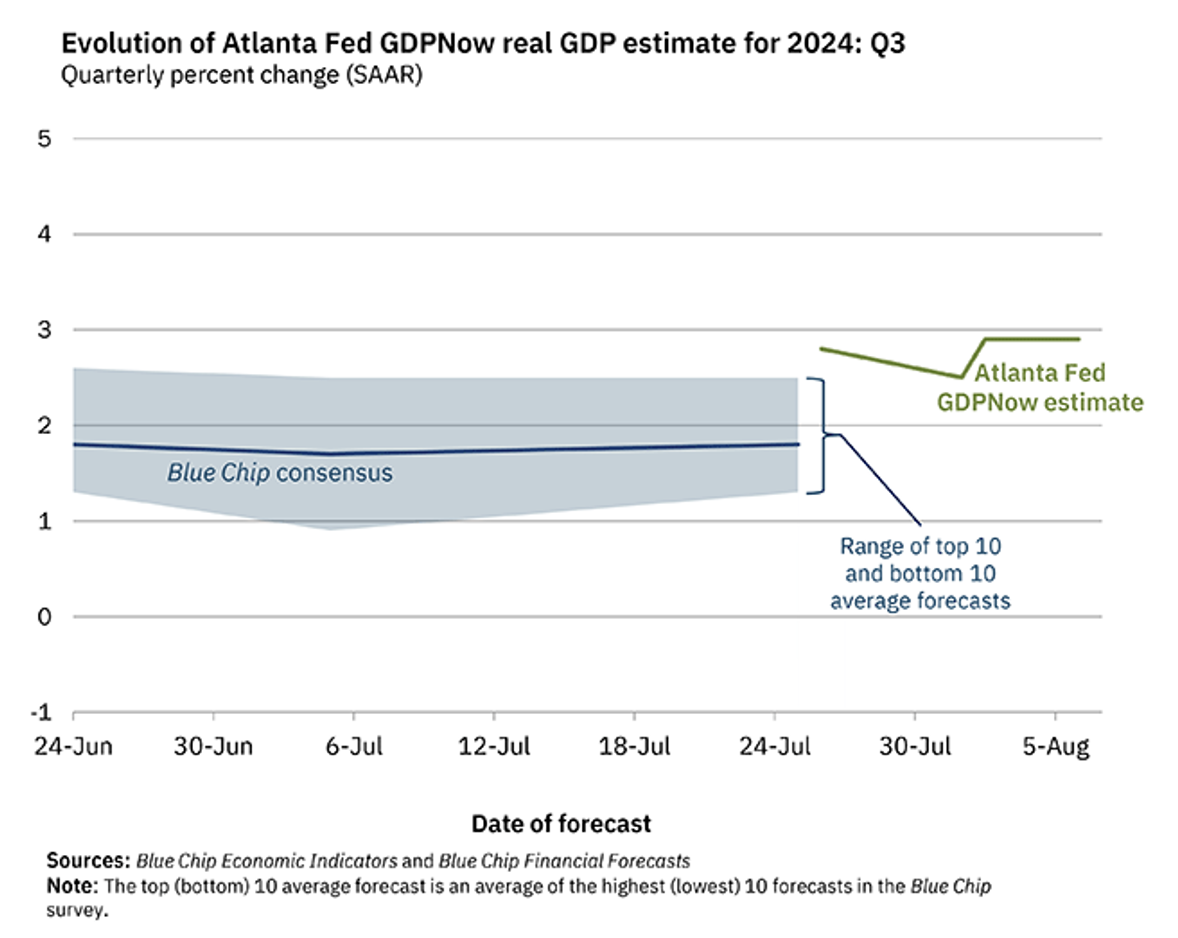 Evolution of Atlanta Fed GDPNow real GDP estimate for 2024: Q3
Quarterly percent change (SAAR)

5
4
3
2
1
0
-1

Atlanta Fed GDPNow estimate

Blue Chip consensus

Range of top 10 and bottom 10 average forecasts

24-Jun 30-Jun 6-Jul 12-Jul 18-Jul 24-Jul 30-Jul 5-Aug

Date of forecast

Sources: Blue Chip Economic Indicators and Blue Chip Financial Forecasts
Note: The top (bottom) 10 average forecast is an average of the highest (lowest) 10 forecasts in the Blue Chip survey.